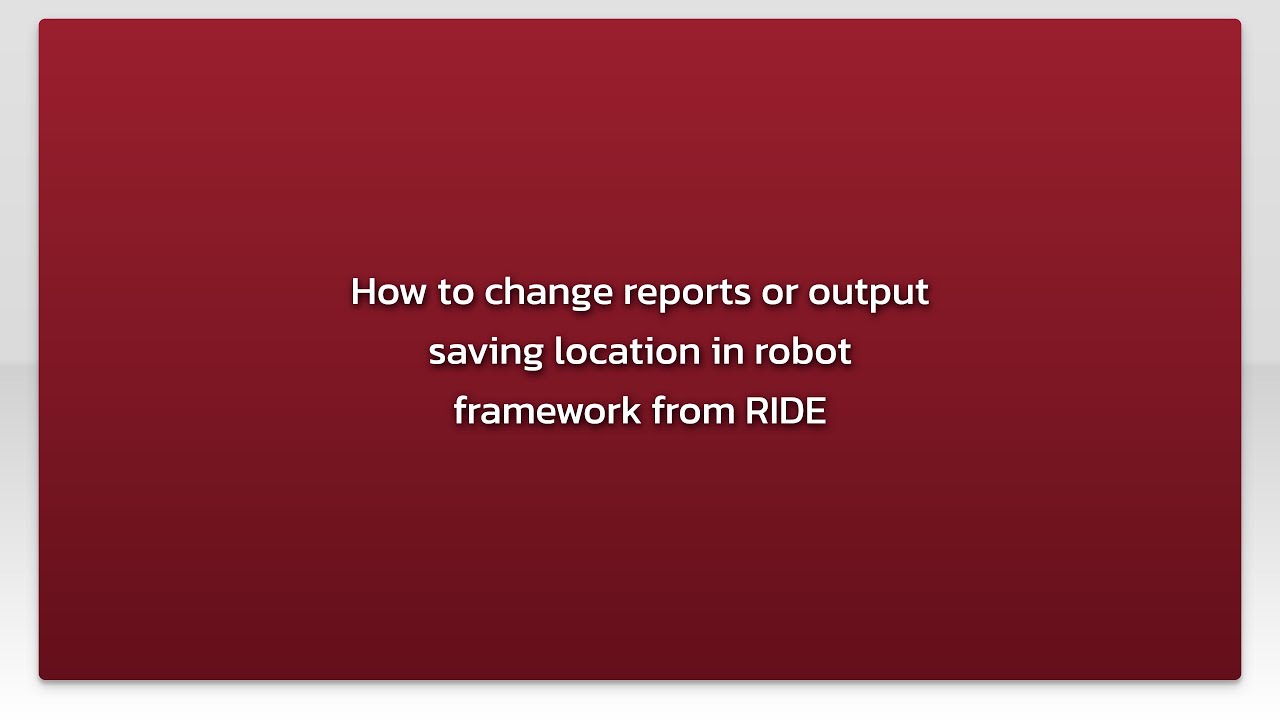 How to change reports or output saving location in robot framework from RIDE